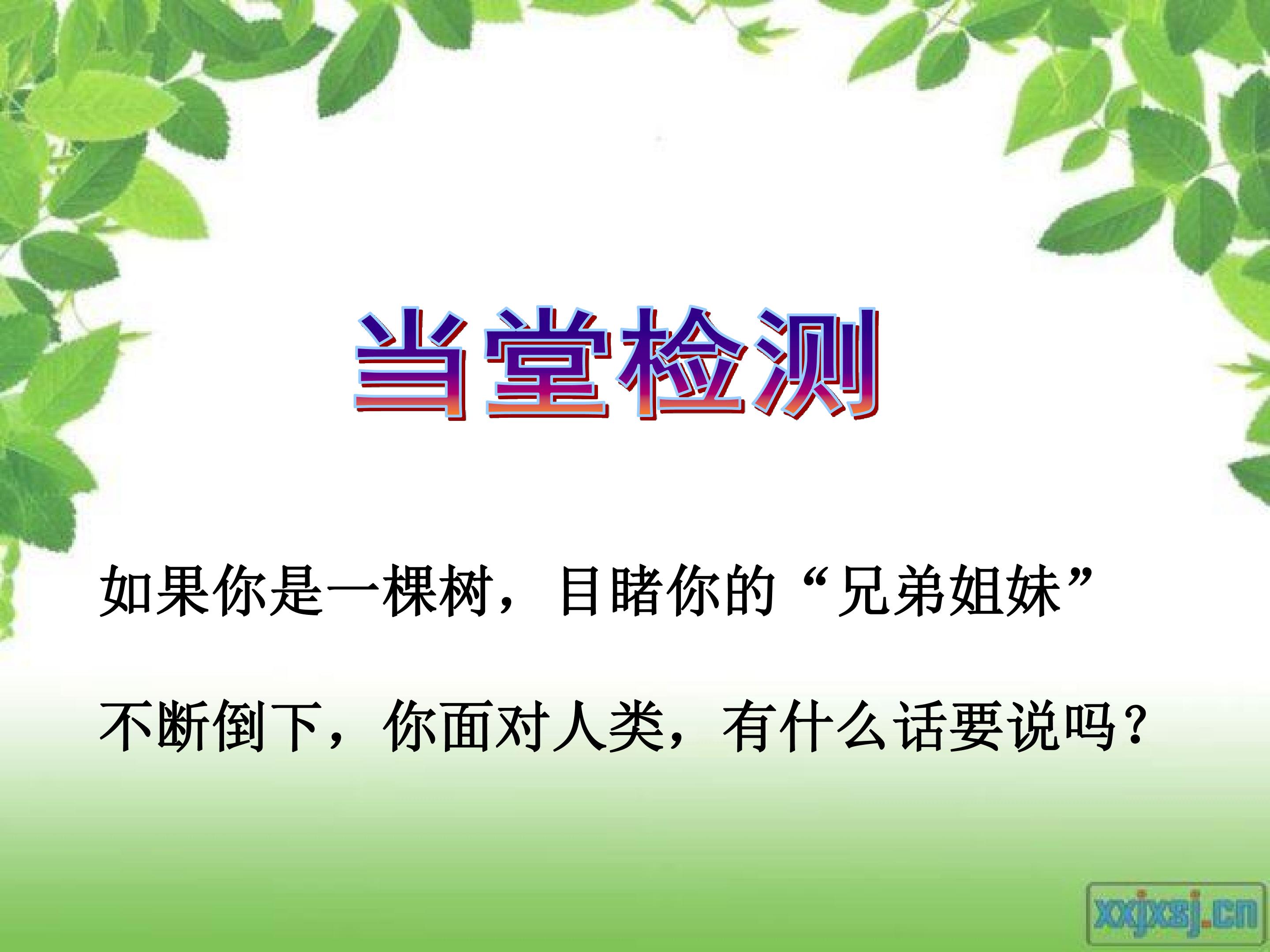 当堂检测

如果你是一棵树，目睹你的“兄弟姐妹”不断倒下，你面对人类，有什么话要说吗？

xxjxsj.cn